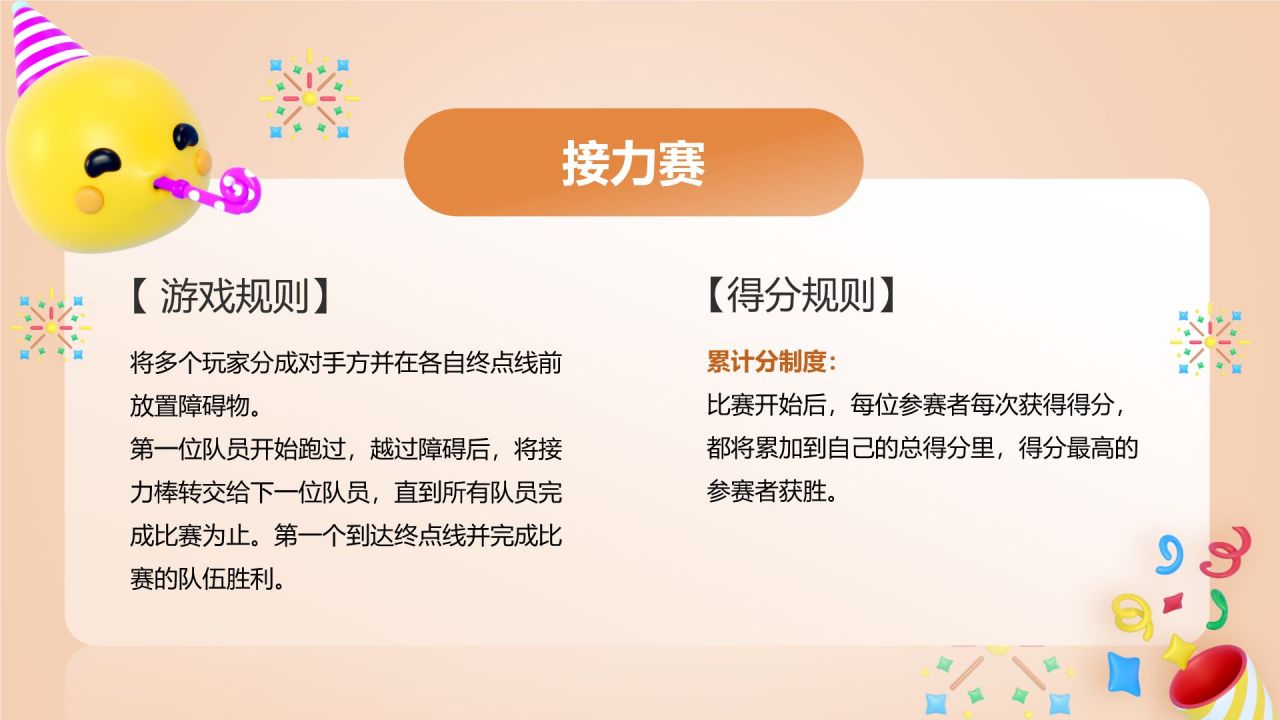 接力赛

【 游戏规则】

将多个玩家分成对手方并在各自终点线前放置障碍物。
第一位队员开始跑过，越过障碍后，将接力棒转交给下一位队员，直到所有队员完成比赛为止。第一个到达终点线并完成比赛的队伍胜利。

【得分规则】

累计分制度：
比赛开始后，每位参赛者每次获得得分，都将累加到自己的总得分里，得分最高的参赛者获胜。